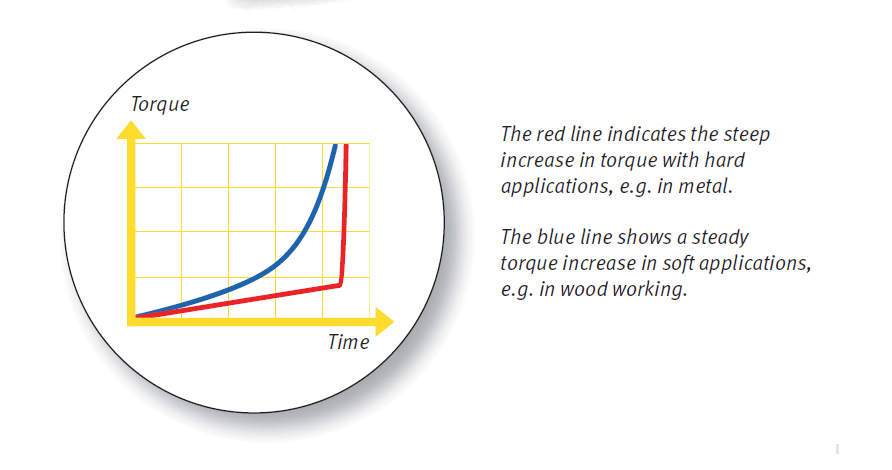 Torque

Time

The red line indicates the steep increase in torque with hard applications, e.g. in metal.

The blue line shows a steady torque increase in soft applications, e.g. in wood working.